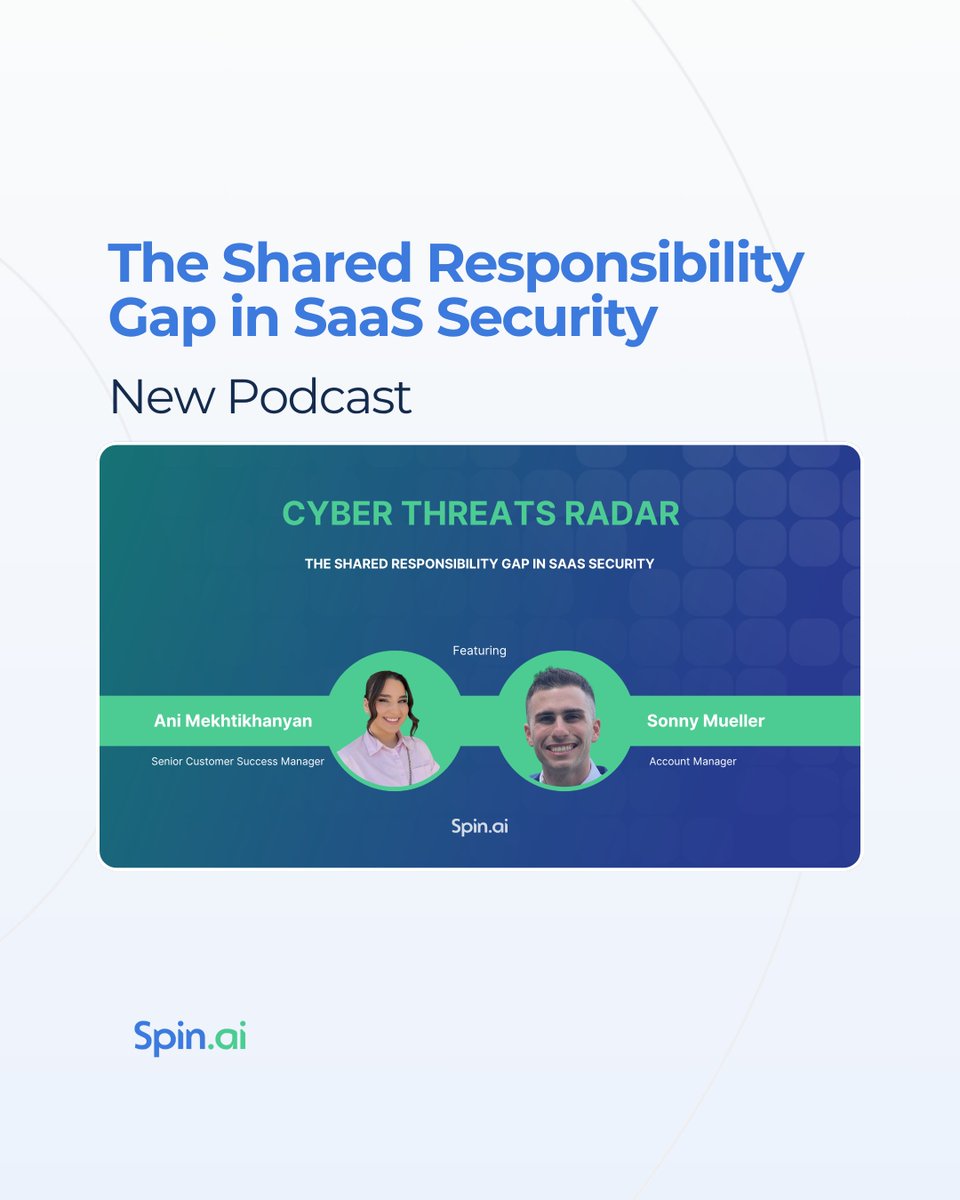 The Shared Responsibility Gap in SaaS Security

New Podcast

CYBER THREATS RADAR

THE SHARED RESPONSIBILITY GAP IN SAAS SECURITY

Featuring

Ani Mekhtikhanyan

Senior Customer Success Manager

Sonny Mueller

Account Manager

Spin.ai

Spin.ai